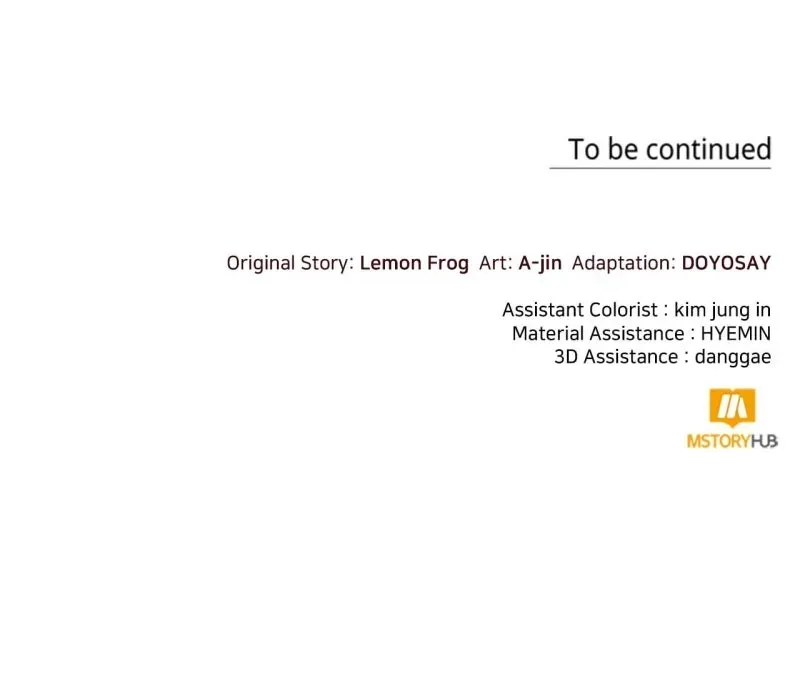 To be continued

Original Story: Lemon Frog Art: A-jin Adaptation: DOYOSAY

Assistant Colorist : kim jung in
Material Assistance : HYEMIN
3D Assistance : danggae

MSTORYHUB